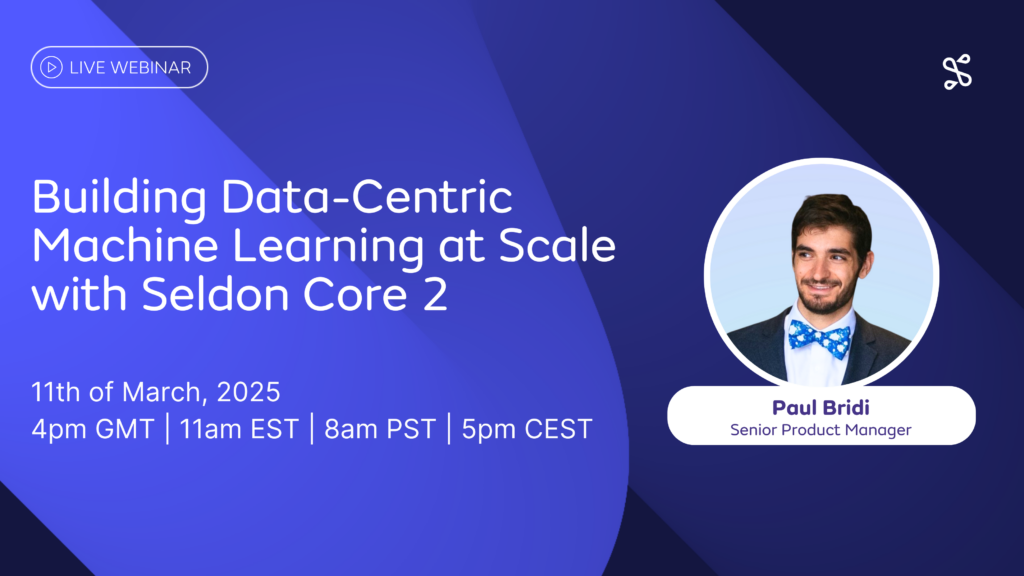 LIVE WEBINAR

Building Data-Centric Machine Learning at Scale with Seldon Core 2

11th of March, 2025
4pm GMT | 11am EST | 8am PST | 5pm CEST

Paul Bridi
Senior Product Manager